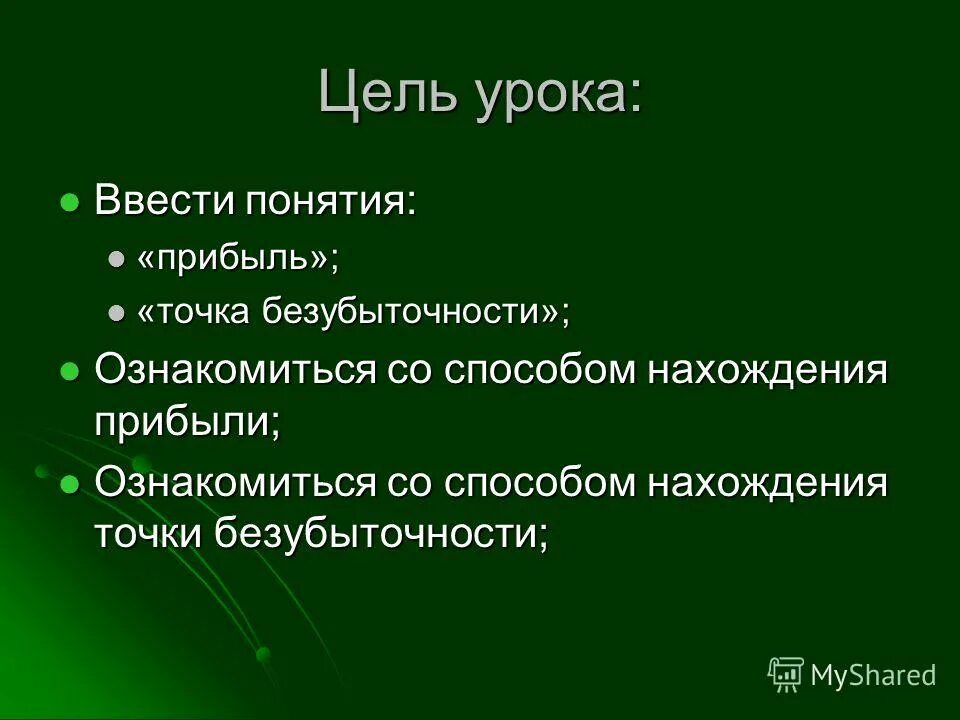 Цель урока:

Ввести понятия:

«прибыль»;

«точка безубыточности»;

Ознакомиться со способом нахождения прибыли;

Ознакомиться со способом нахождения точки безубыточности;

MyShared